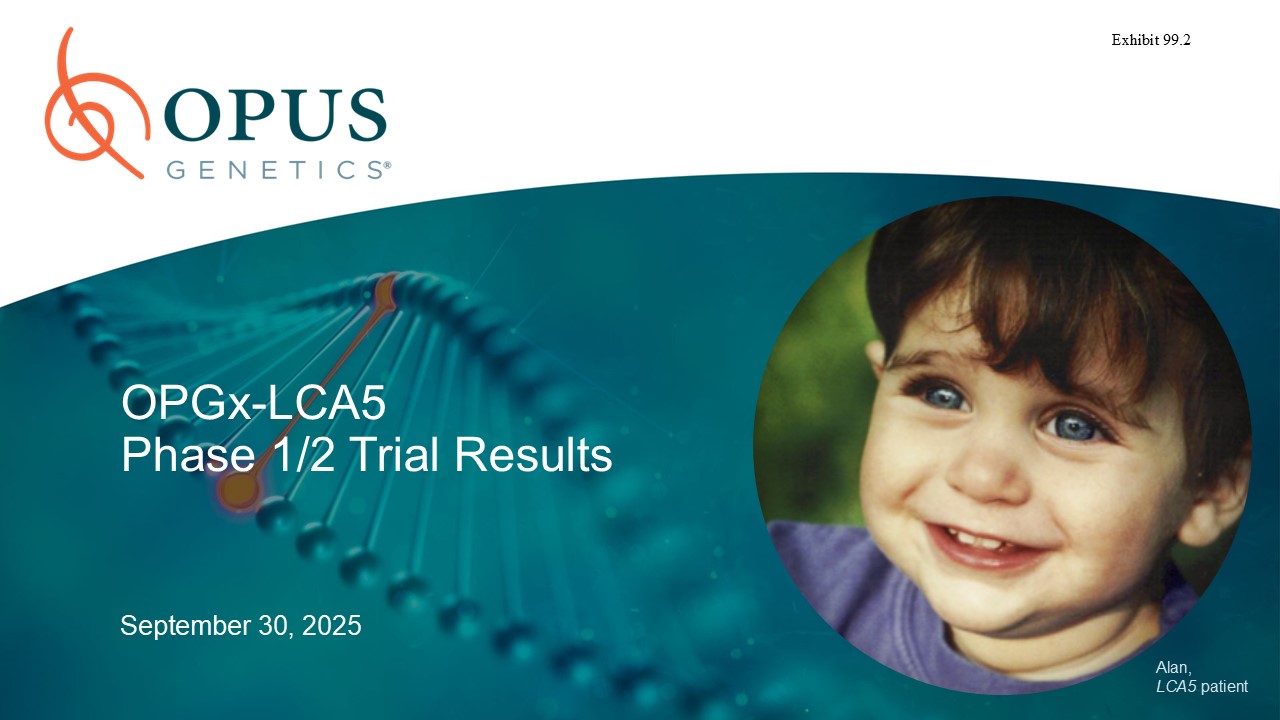 Exhibit 99.2

OPUS
GENETICS®

OPGx-LCA5
Phase 1/2 Trial Results

September 30, 2025

Alan,
LCA5 patient